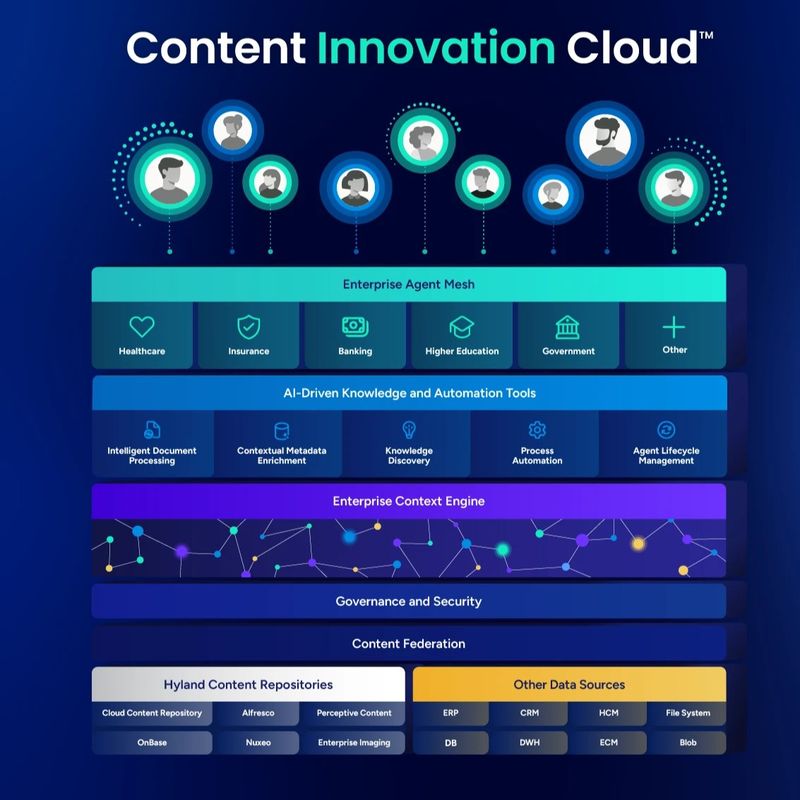 Content Innovation Cloud™

Enterprise Agent Mesh

Healthcare
Insurance
Banking
Higher Education
Government
Other

AI-Driven Knowledge and Automation Tools

Intelligent Document Processing
Contextual Metadata Enrichment
Knowledge Discovery
Process Automation
Agent Lifecycle Management

Enterprise Context Engine

Governance and Security

Content Federation

Hyland Content Repositories

Cloud Content Repository
Alfresco
Perceptive Content
OnBase
Nuxeo
Enterprise Imaging

Other Data Sources

ERP
CRM
HCM
File System
DB
DWH
ECM
Blob